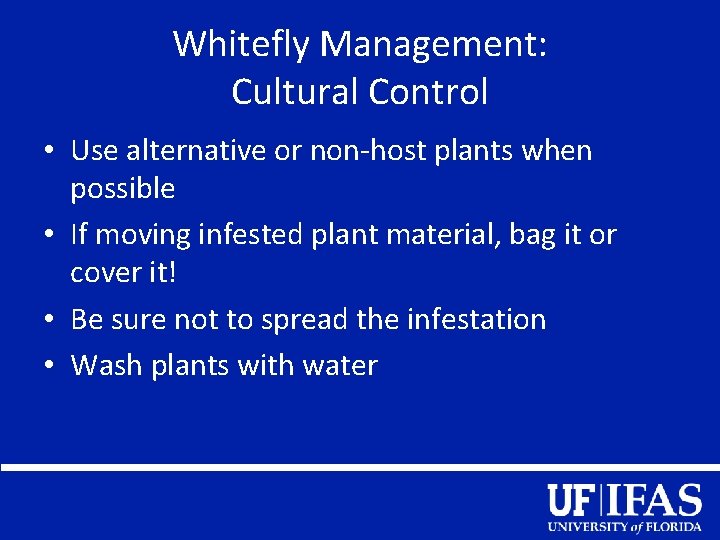 Whitefly Management:
Cultural Control

• Use alternative or non-host plants when possible
• If moving infested plant material, bag it or cover it!
• Be sure not to spread the infestation
• Wash plants with water

UF|IFAS
UNIVERSITY of FLORIDA